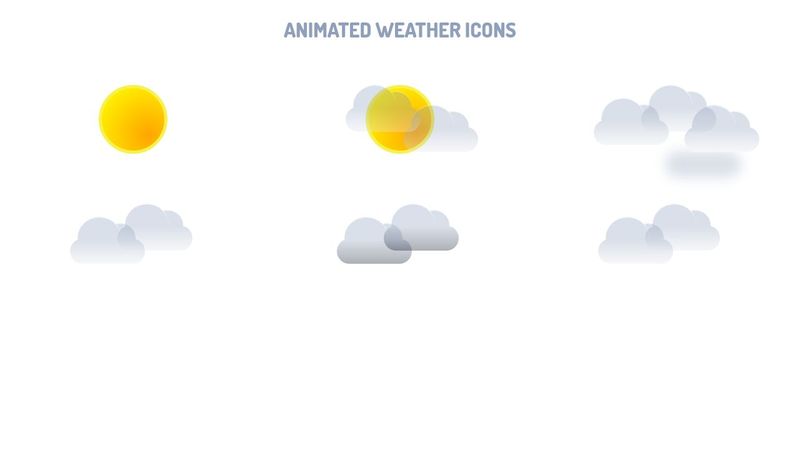 ANIMATED WEATHER ICONS